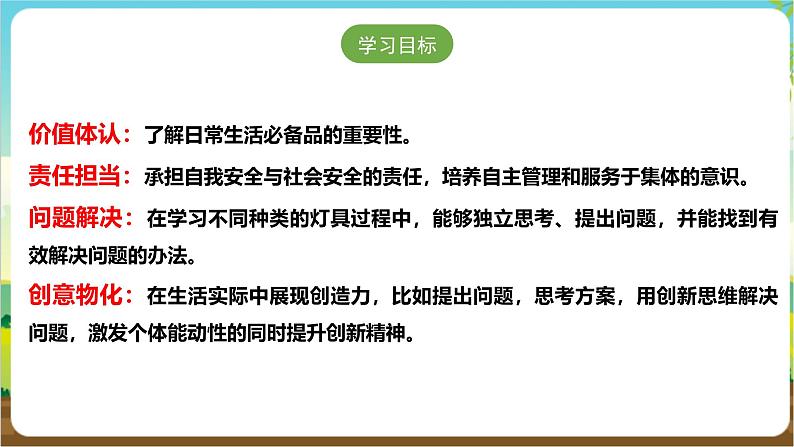 学习目标

价值体认：了解日常生活必备品的重要性。

责任担当：承担自我安全与社会安全的责任，培养自主管理和服务于集体的意识。

问题解决：在学习不同种类的灯具过程中，能够独立思考、提出问题，并能找到有效解决问题的办法。

创意物化：在生活实际中展现创造力，比如提出问题，思考方案，用创新思维解决问题，激发个体能动性的同时提升创新精神。